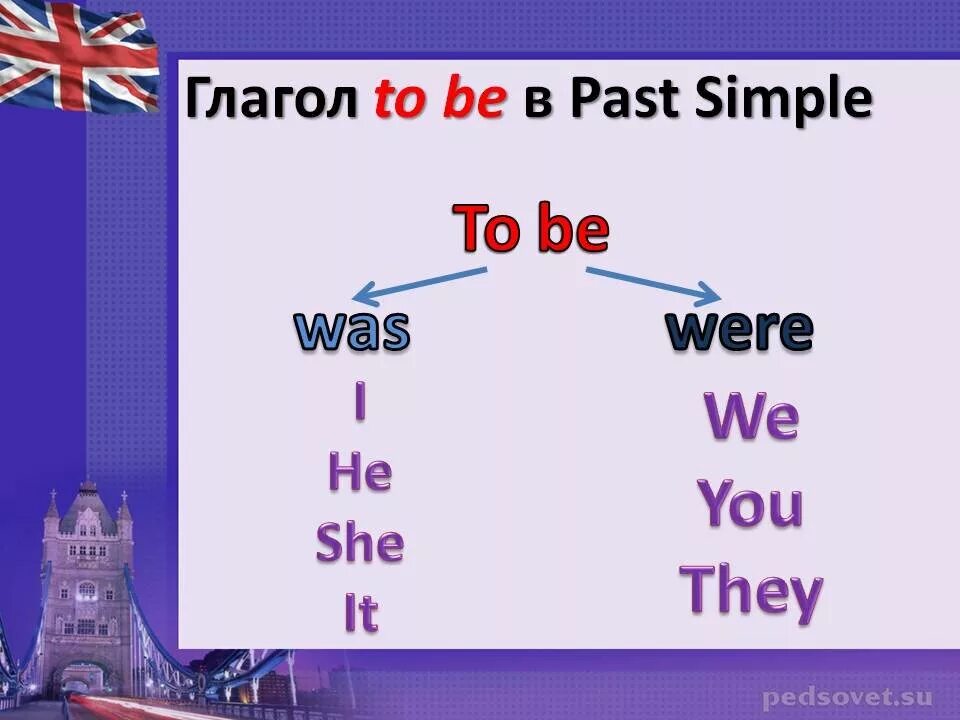 Глагол to be в Past Simple

To be

was

I
He
She
It

were

We
You
They

pedsovet.su